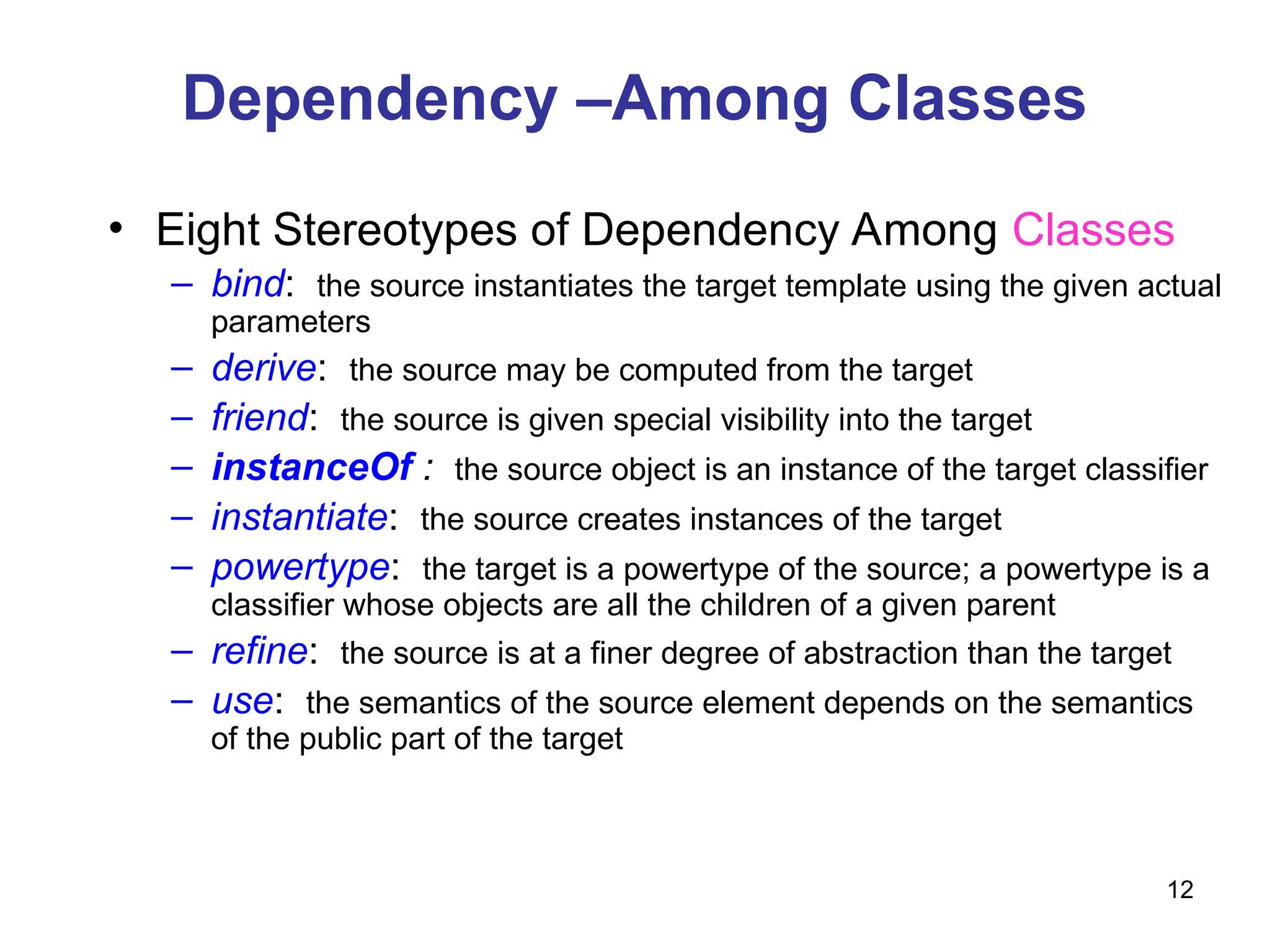 Dependency –Among Classes

• Eight Stereotypes of Dependency Among Classes
– bind: the source instantiates the target template using the given actual parameters
– derive: the source may be computed from the target
– friend: the source is given special visibility into the target
– instanceOf : the source object is an instance of the target classifier
– instantiate: the source creates instances of the target
– powertype: the target is a powertype of the source; a powertype is a classifier whose objects are all the children of a given parent
– refine: the source is at a finer degree of abstraction than the target
– use: the semantics of the source element depends on the semantics of the public part of the target

12